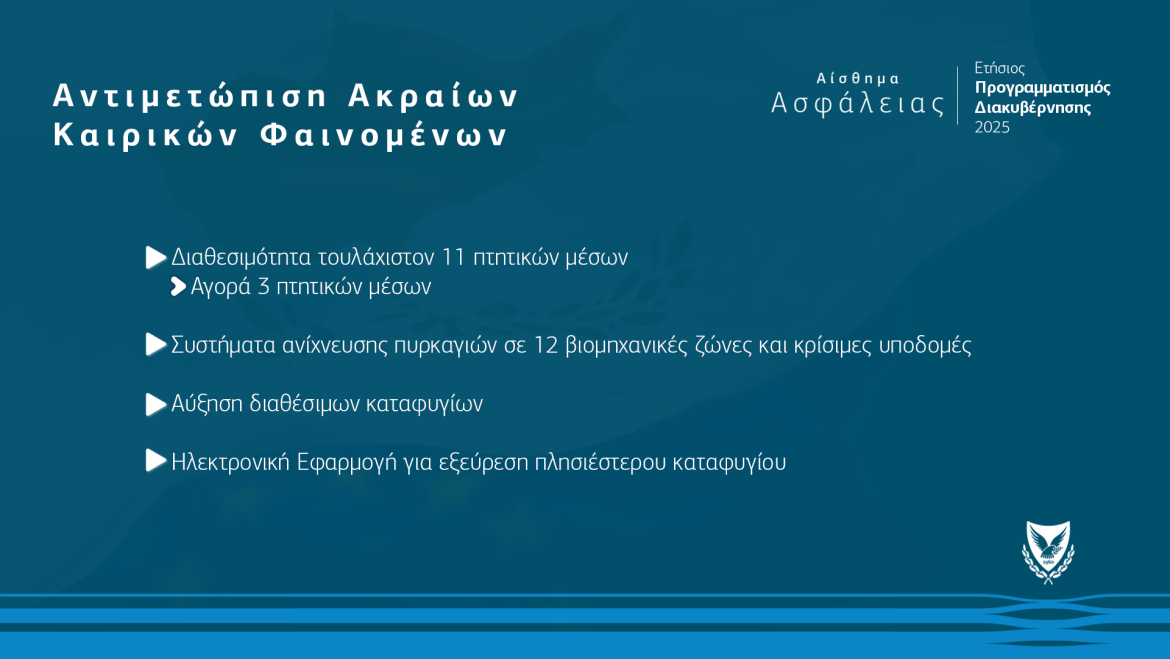 Αντιμετώπιση Ακραίων Καιρικών Φαινομένων

Αίσθημα Ασφάλειας

Ετήσιος Προγραμματισμός Διακυβέρνησης 2025

Διαθεσιμότητα τουλάχιστον 11 πτητικών μέσων
Αγορά 3 πτητικών μέσων

Συστήματα ανίχνευσης πυρκαγιών σε 12 βιομηχανικές ζώνες και κρίσιμες υποδομές

Αύξηση διαθέσιμων καταφυγίων

Ηλεκτρονική Εφαρμογή για εξεύρεση πλησιέστερου καταφυγίου